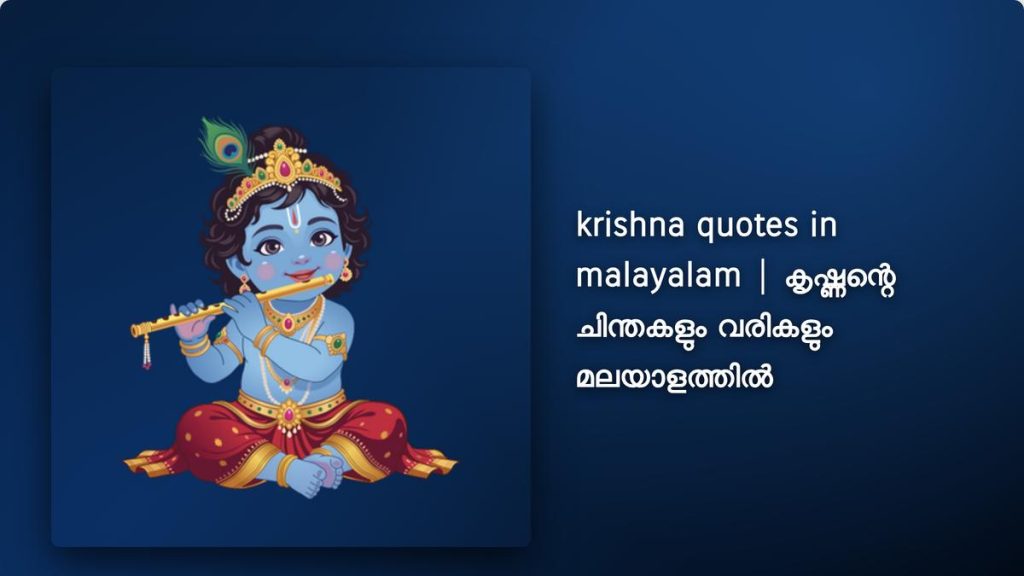 krishna quotes in malayalam | കൃഷ്ണന്റെ ചിന്തകളും വരികളും മലയാളത്തിൽ